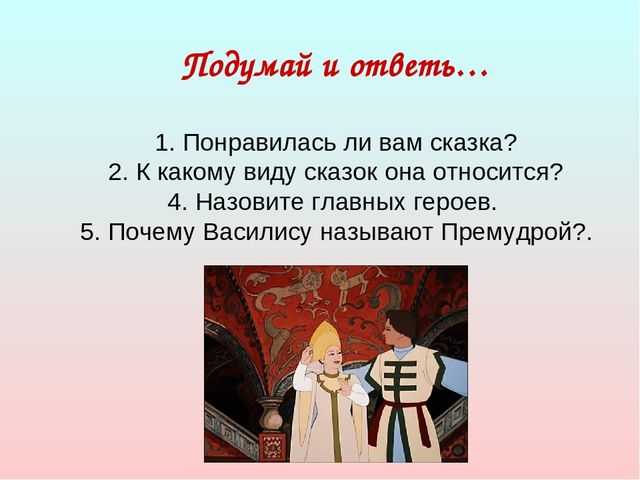 Подумай и ответь…

1. Понравилась ли вам сказка?
2. К какому виду сказок она относится?
4. Назовите главных героев.
5. Почему Василису называют Премудрой?.